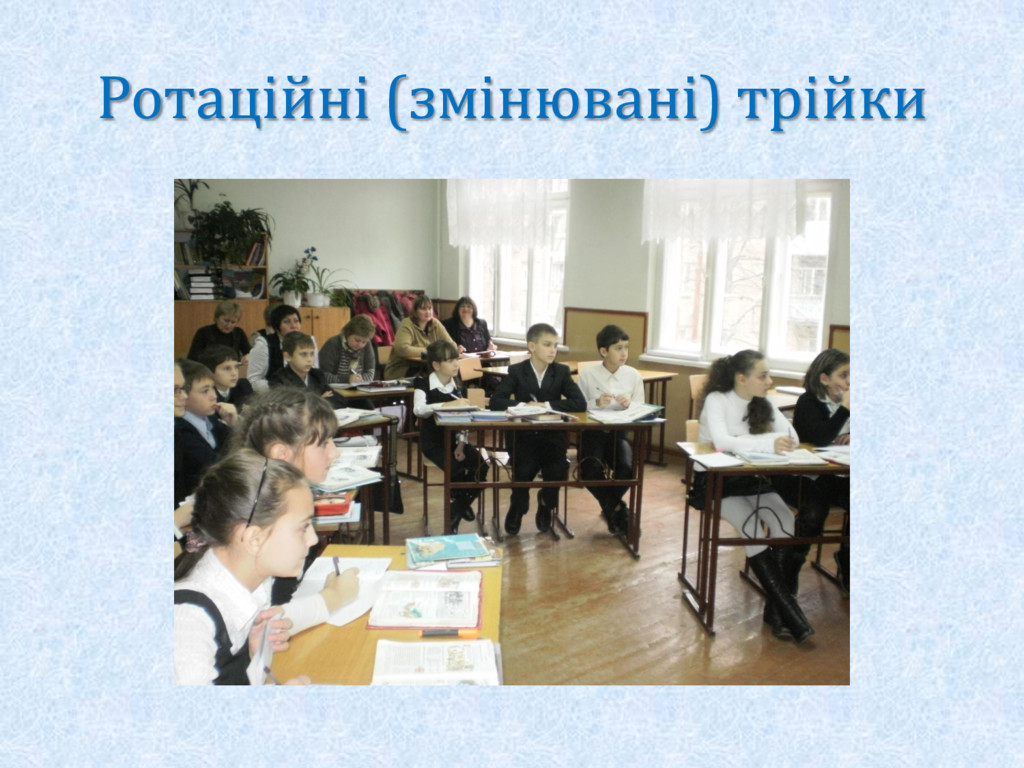 Ротаційні (змінювані) трійки